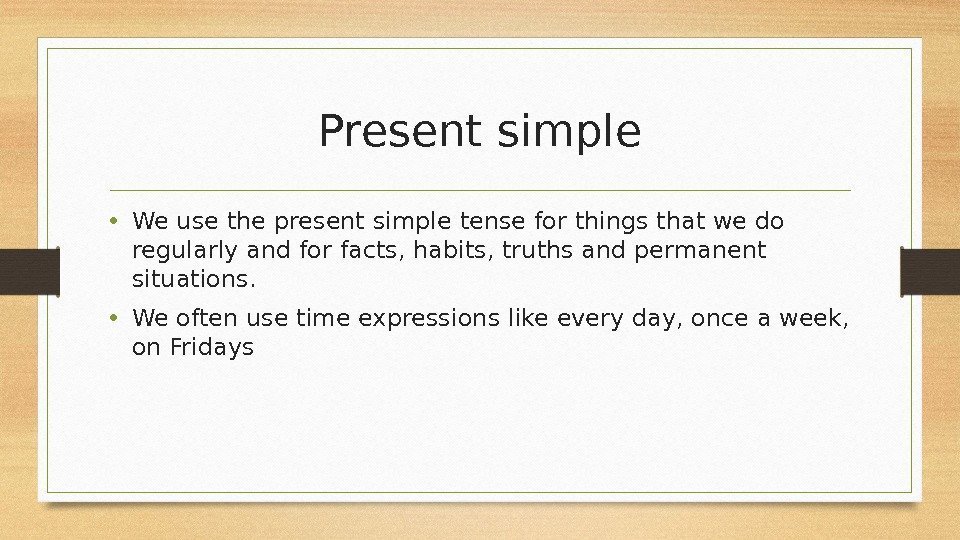 Present simple

• We use the present simple tense for things that we do regularly and for facts, habits, truths and permanent situations.

• We often use time expressions like every day, once a week, on Fridays